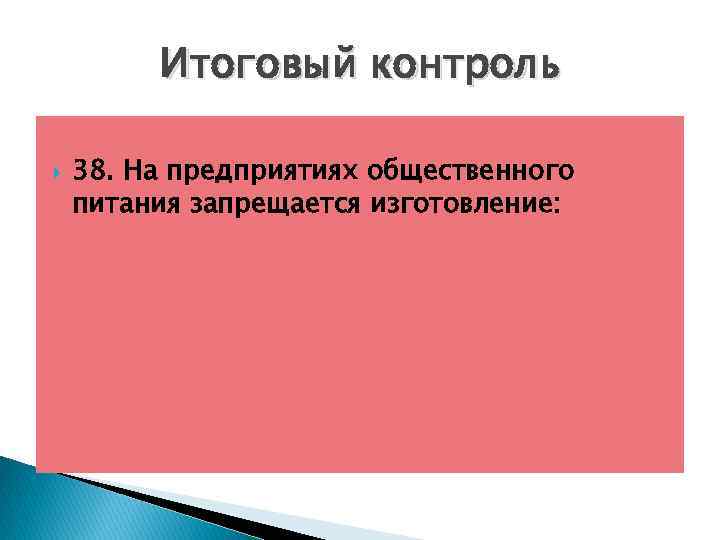 Итоговый контроль

38. На предприятиях общественного питания запрещается изготовление: